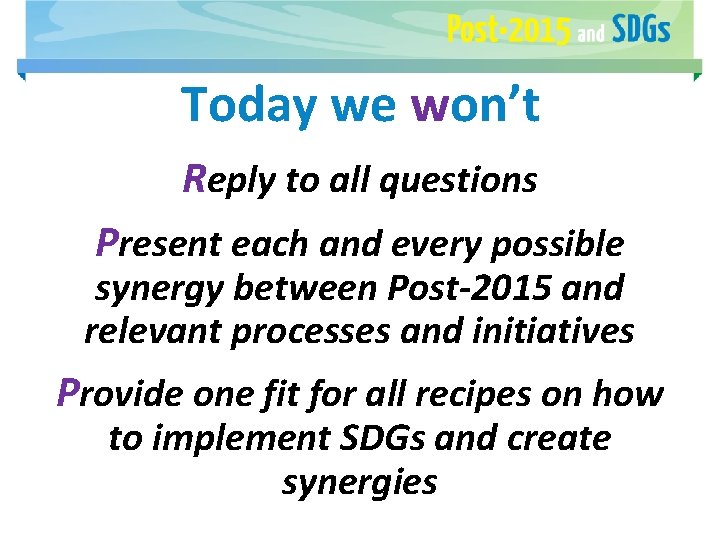 Post-2015 and SDGs

Today we won't

Reply to all questions

Present each and every possible synergy between Post-2015 and relevant processes and initiatives

Provide one fit for all recipes on how to implement SDGs and create synergies